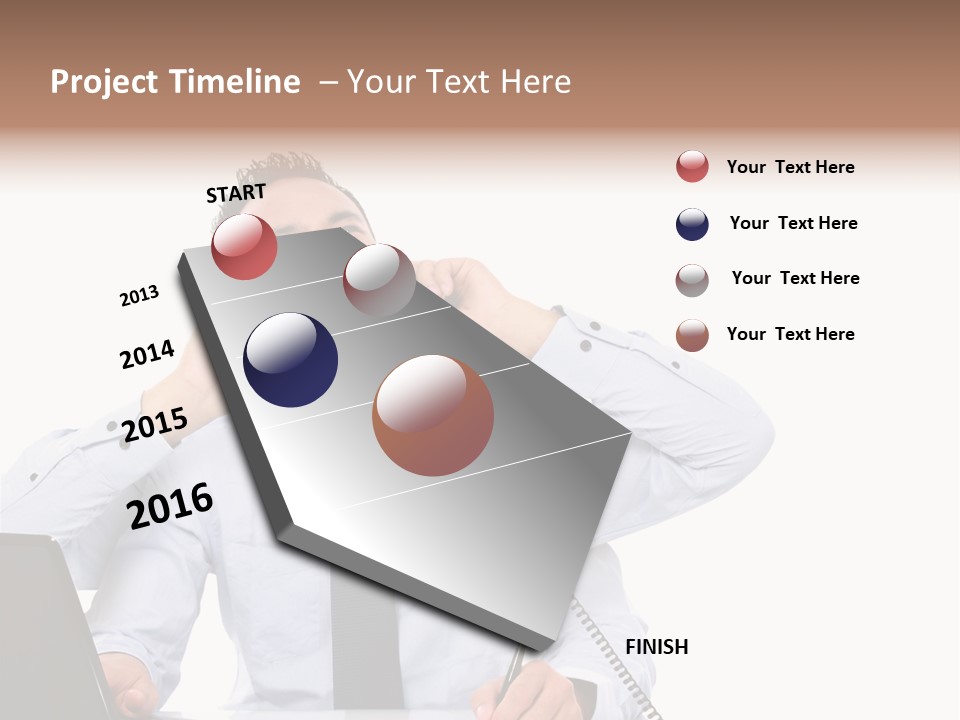 Project Timeline – Your Text Here

START

2013

2014

2015

2016

FINISH

Your Text Here

Your Text Here

Your Text Here

Your Text Here